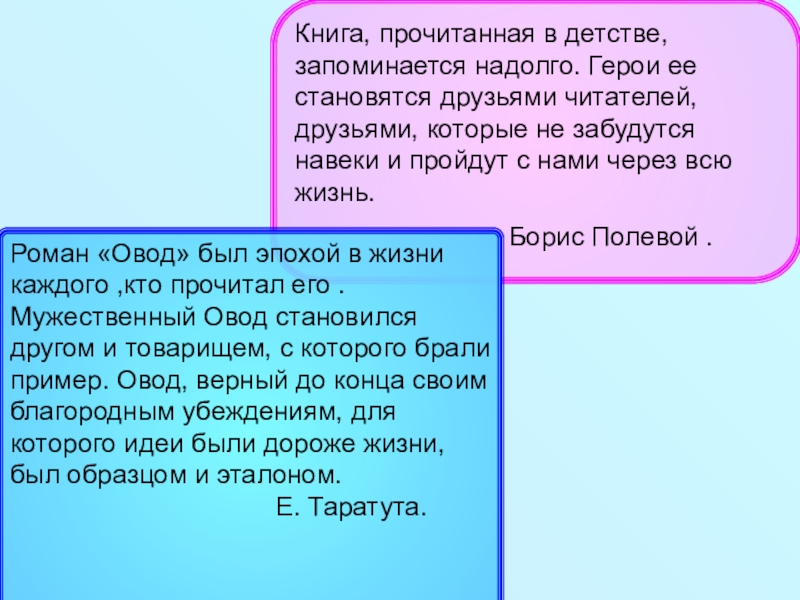 Книга, прочитанная в детстве, запоминается надолго. Герои ее становятся друзьями читателей, друзьями, которые не забудутся навеки и пройдут с нами через всю жизнь.

Борис Полевой .

Роман «Овод» был эпохой в жизни каждого ,кто прочитал его . Мужественный Овод становился другом и товарищем, с которого брали пример. Овод, верный до конца своим благородным убеждениям, для которого идеи были дороже жизни, был образцом и эталоном.

Е. Таратута.